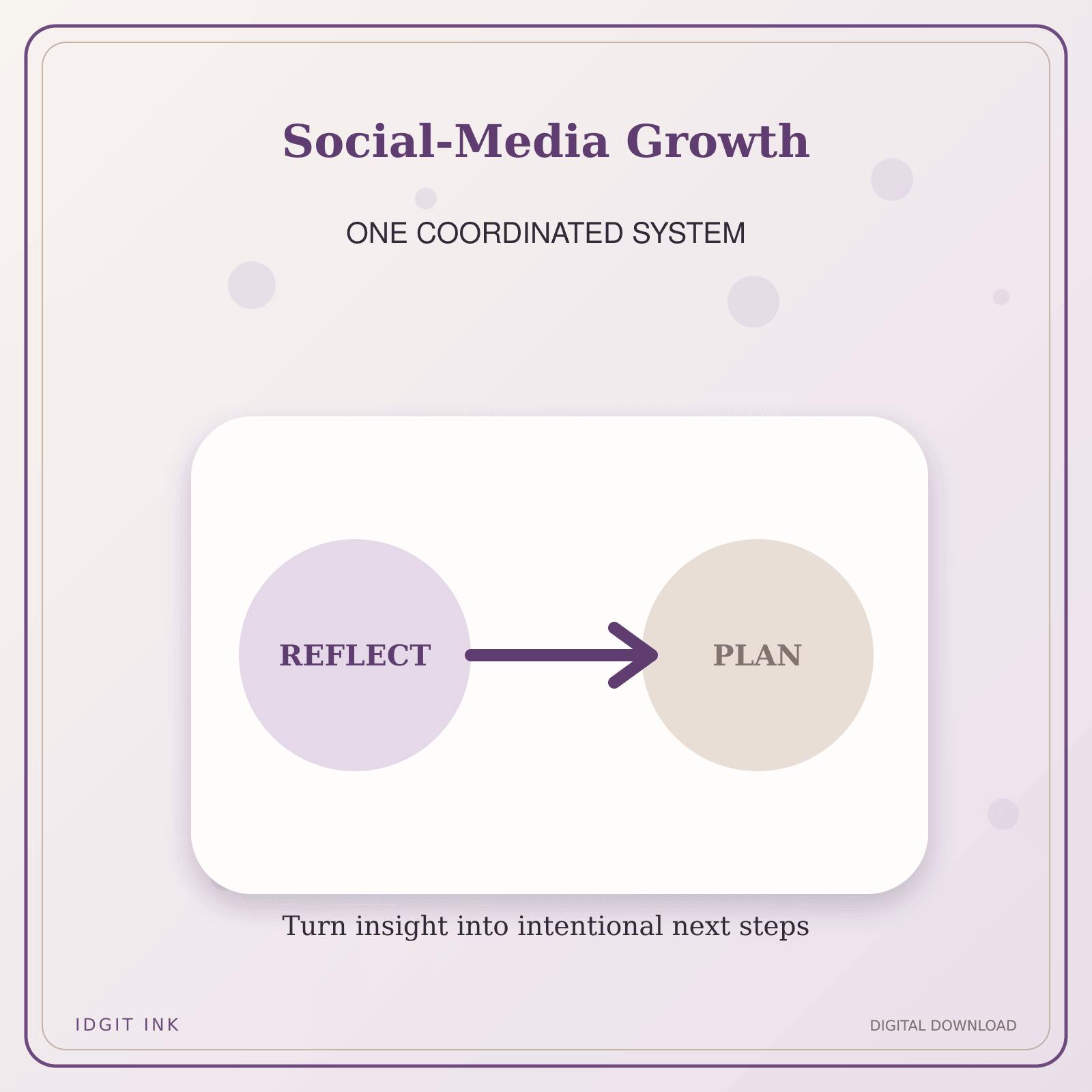 Social-Media Growth

ONE COORDINATED SYSTEM

REFLECT

PLAN

Turn insight into intentional next steps

IDGIT INK

DIGITAL DOWNLOAD